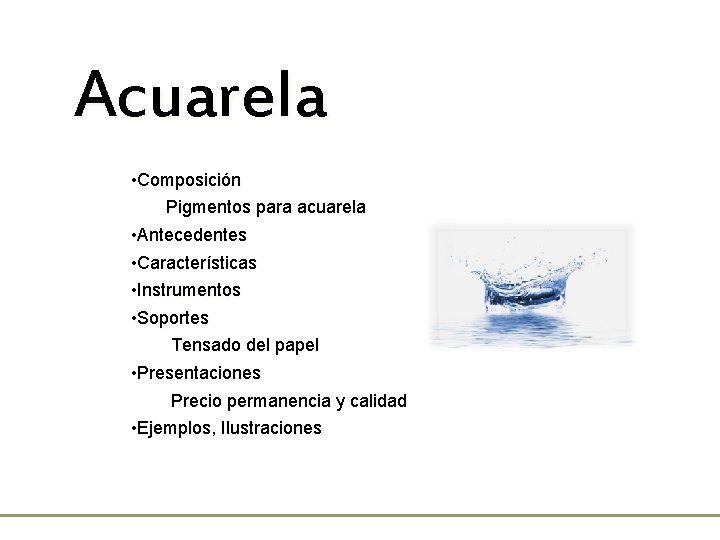 Acuarela

•Composición
Pigmentos para acuarela
•Antecedentes
•Características
•Instrumentos
•Soportes
Tensado del papel
•Presentaciones
Precio permanencia y calidad
•Ejemplos, Ilustraciones